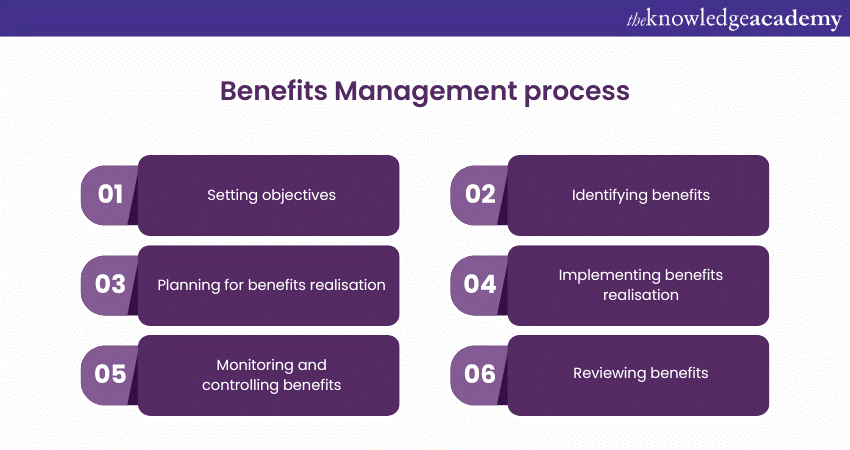 theknowledgeacademy

Benefits Management process

01 Setting objectives

02 Identifying benefits

03 Planning for benefits realisation

04 Implementing benefits realisation

05 Monitoring and controlling benefits

06 Reviewing benefits